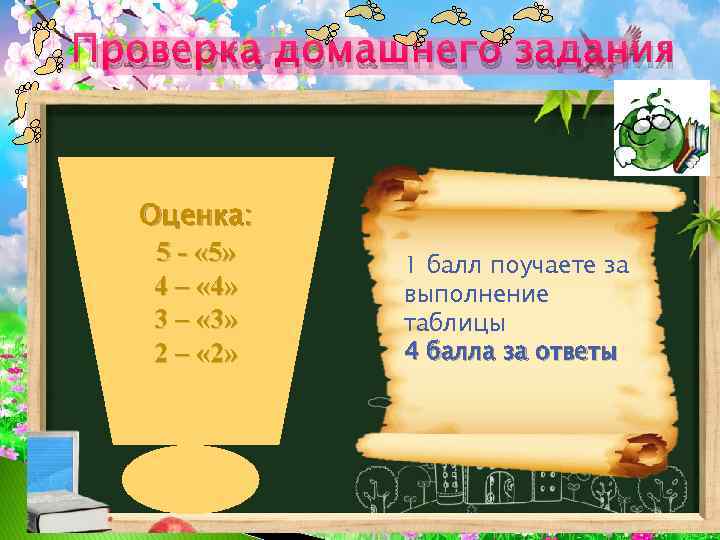 Проверка домашнего задания

Оценка:
5 - «5»
4 – «4»
3 – «3»
2 – «2»

1 балл поучаете за выполнение таблицы
4 балла за ответы